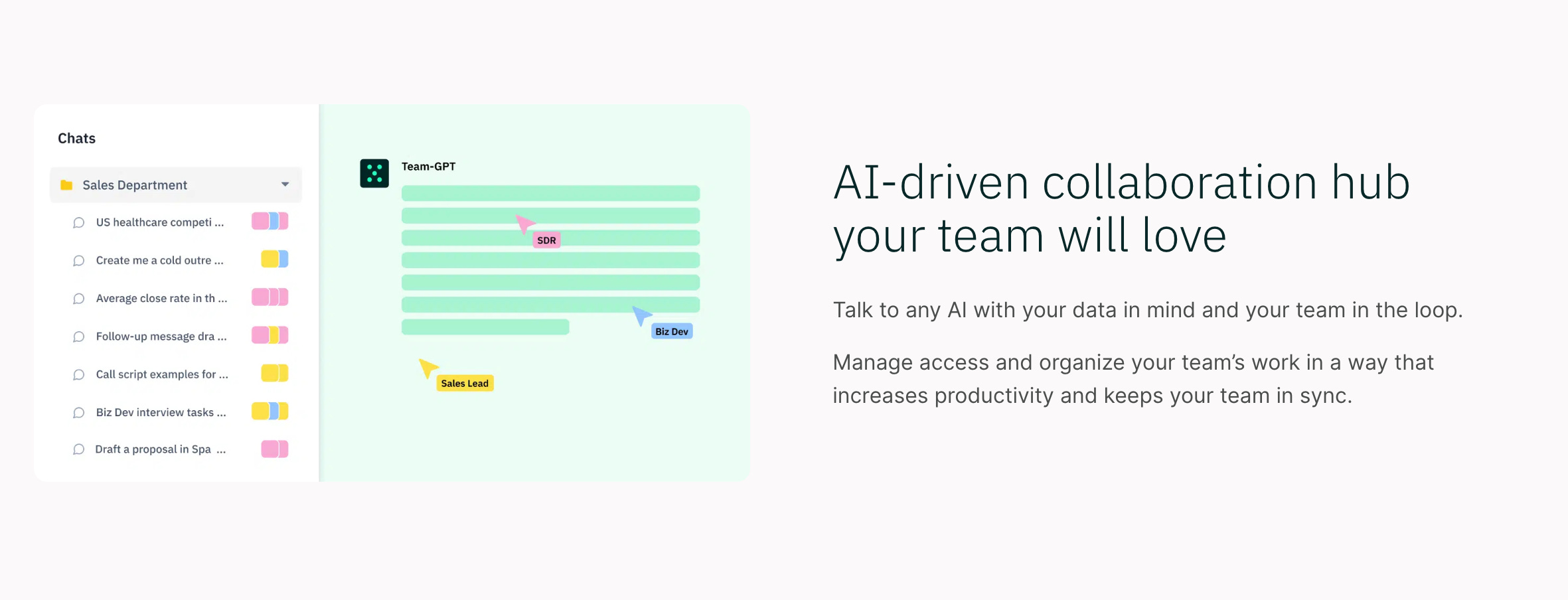 Chats

Sales Department

US healthcare competi ...

Create me a cold outre ...

Average close rate in th ...

Follow-up message dra ...

Call script examples for ...

Biz Dev interview tasks ...

Draft a proposal in Spa ...

Team-GPT

SDR

Biz Dev

Sales Lead

AI-driven collaboration hub your team will love

Talk to any AI with your data in mind and your team in the loop.

Manage access and organize your team's work in a way that increases productivity and keeps your team in sync.